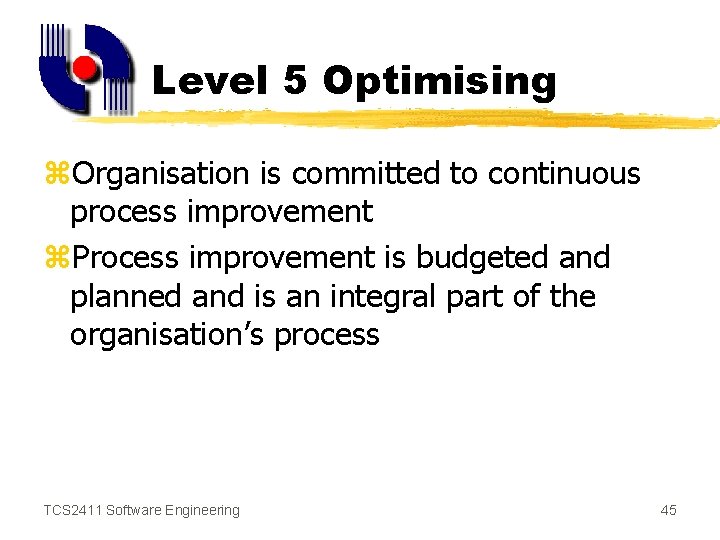 Level 5 Optimising

⌘Organisation is committed to continuous process improvement

⌘Process improvement is budgeted and planned and is an integral part of the organisation's process

TCS2411 Software Engineering

45